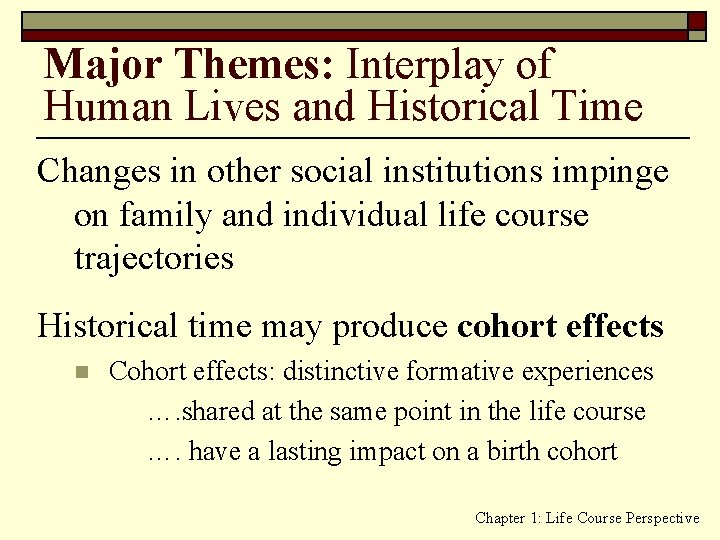 Major Themes: Interplay of Human Lives and Historical Time

Changes in other social institutions impinge on family and individual life course trajectories

Historical time may produce cohort effects

Cohort effects: distinctive formative experiences

….shared at the same point in the life course

…. have a lasting impact on a birth cohort

Chapter 1: Life Course Perspective